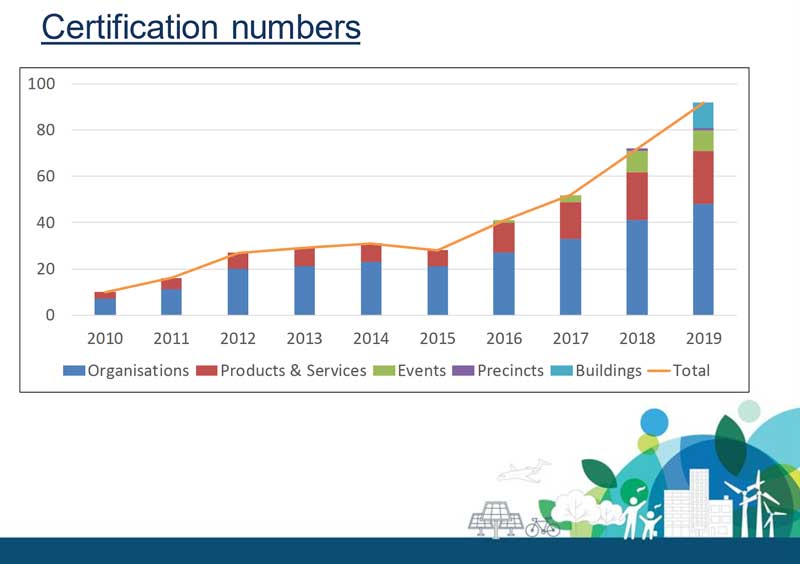 Certification numbers

100
80
60
40
20
0

2010 2011 2012 2013 2014 2015 2016 2017 2018 2019

Organisations Products & Services Events Precincts Buildings Total